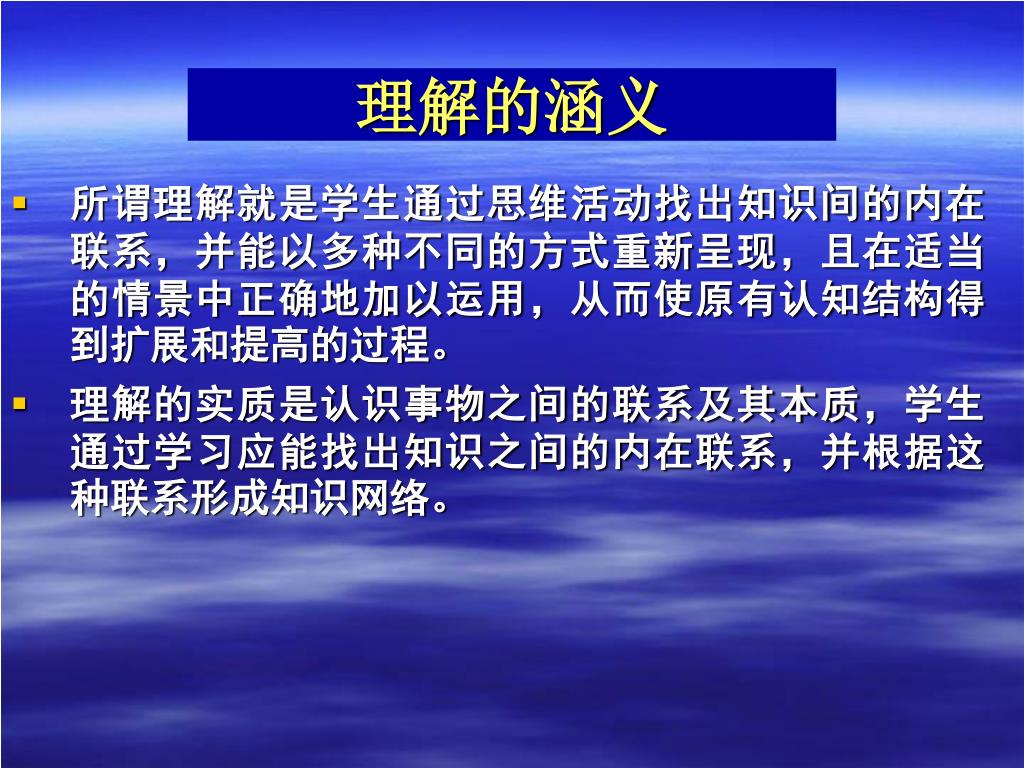 理解的涵义

▪ 所谓理解就是学生通过思维活动找出知识间的内在联系，并能以多种不同的方式重新呈现，且在适当的情景中正确地加以运用，从而使原有认知结构得到扩展和提高的过程。

▪ 理解的实质是认识事物之间的联系及其本质，学生通过学习应能找出知识之间的内在联系，并根据这种联系形成知识网络。